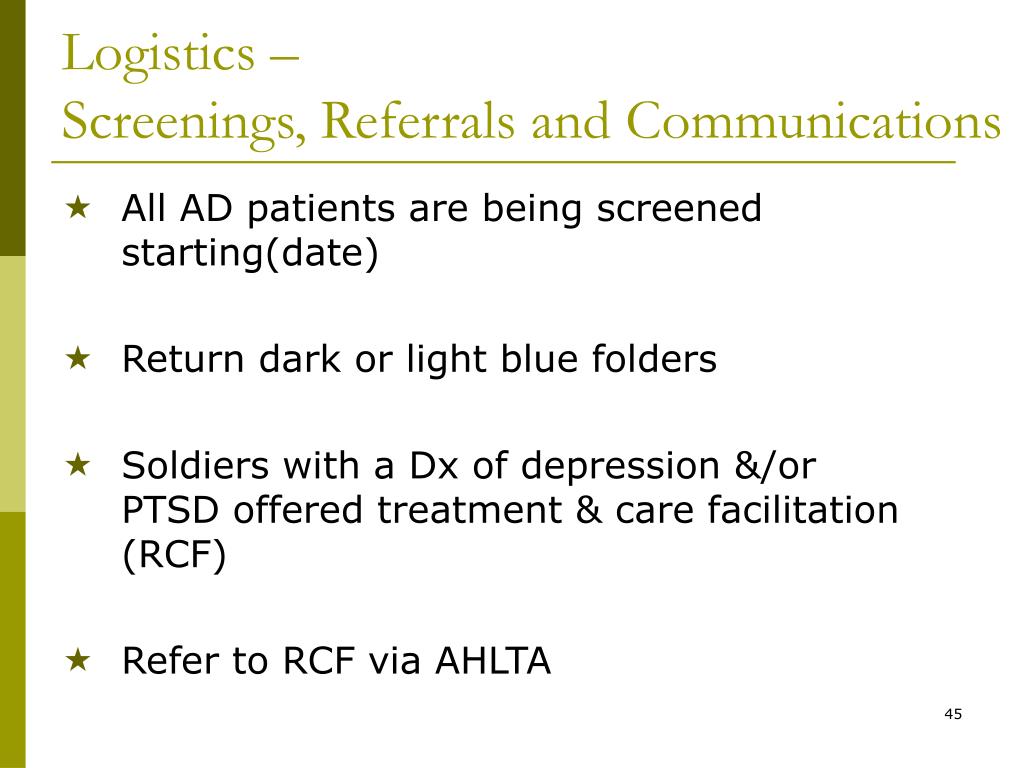 Logistics –
Screenings, Referrals and Communications

★ All AD patients are being screened starting(date)

★ Return dark or light blue folders

★ Soldiers with a Dx of depression &/or PTSD offered treatment & care facilitation (RCF)

★ Refer to RCF via AHLTA

45